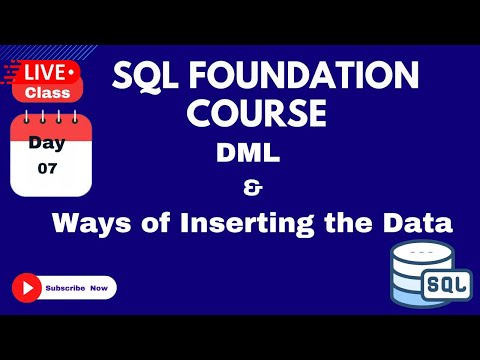 LIVE
Class

Day
07

SQL FOUNDATION COURSE

DML
&
Ways of Inserting the Data

Subscribe Now

SQL